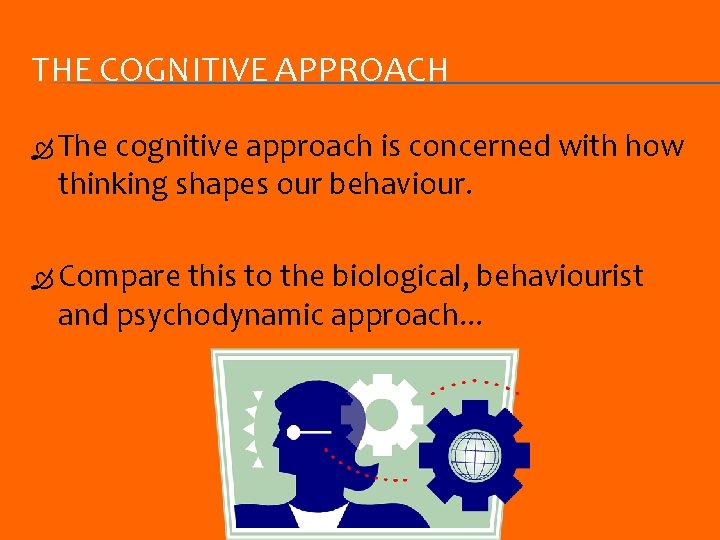 THE COGNITIVE APPROACH

The cognitive approach is concerned with how thinking shapes our behaviour.

Compare this to the biological, behaviourist and psychodynamic approach…